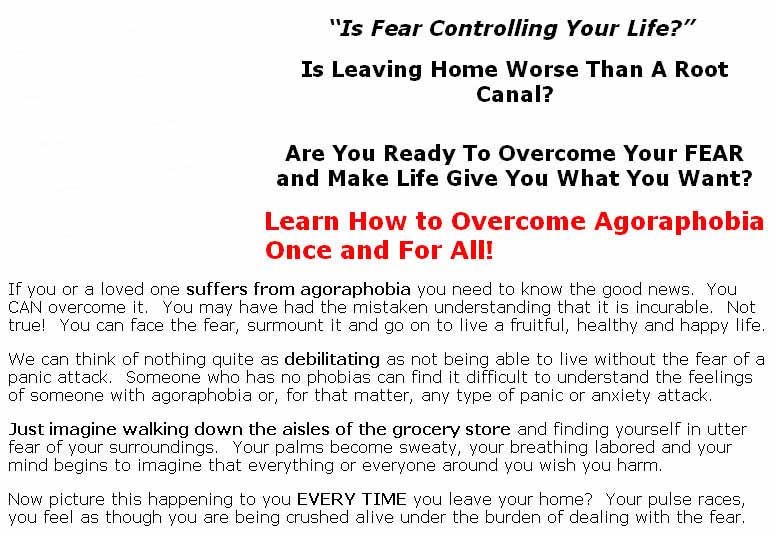 "Is Fear Controlling Your Life?"

Is Leaving Home Worse Than A Root Canal?

Are You Ready To Overcome Your FEAR and Make Life Give You What You Want?

Learn How to Overcome Agoraphobia Once and For All!

If you or a loved one suffers from agoraphobia you need to know the good news. You CAN overcome it. You may have had the mistaken understanding that it is incurable. Not true! You can face the fear, surmount it and go on to live a fruitful, healthy and happy life.

We can think of nothing quite as debilitating as not being able to live without the fear of a panic attack. Someone who has no phobias can find it difficult to understand the feelings of someone with agoraphobia or, for that matter, any type of panic or anxiety attack.

Just imagine walking down the aisles of the grocery store and finding yourself in utter fear of your surroundings. Your palms become sweaty, your breathing labored and your mind begins to imagine that everything or everyone around you wish you harm.

Now picture this happening to you EVERY TIME you leave your home? Your pulse races, you feel as though you are being crushed alive under the burden of dealing with the fear.